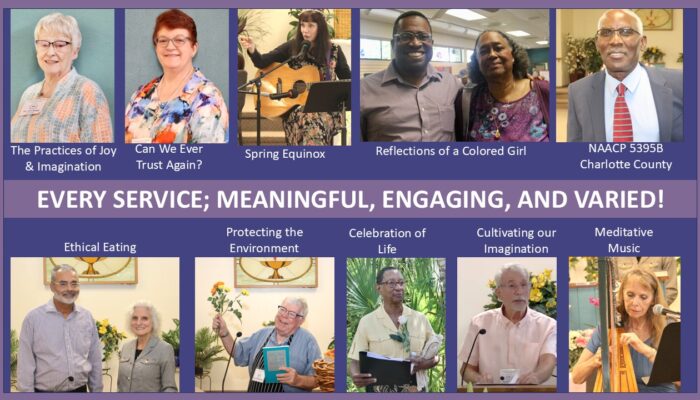 The Practices of Joy & Imagination

Can We Ever Trust Again?

Spring Equinox

Reflections of a Colored Girl

NAACP 5395B Charlotte County

EVERY SERVICE; MEANINGFUL, ENGAGING, AND VARIED!

Ethical Eating

Protecting the Environment

Celebration of Life

Cultivating our Imagination

Meditative Music